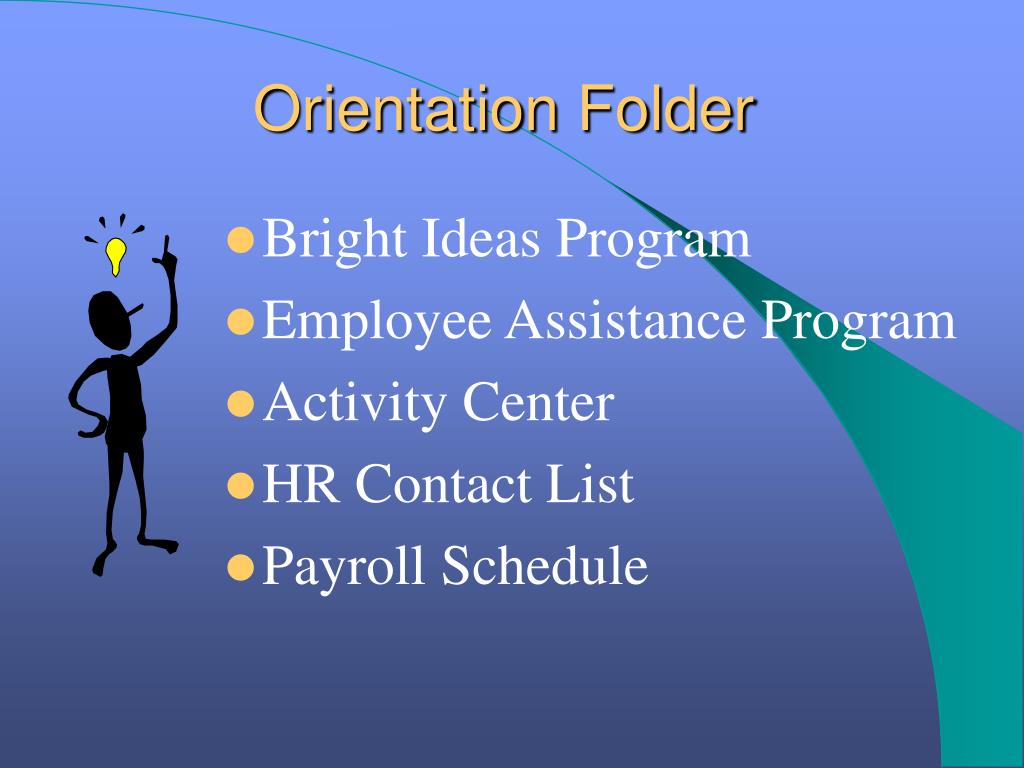 Orientation Folder

- Bright Ideas Program
- Employee Assistance Program
- Activity Center
- HR Contact List
- Payroll Schedule